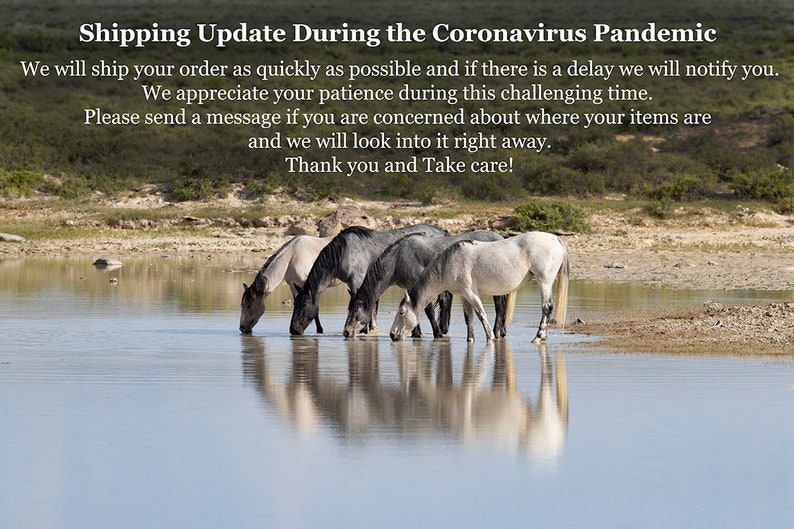 Shipping Update During the Coronavirus Pandemic

We will ship your order as quickly as possible and if there is a delay we will notify you. We appreciate your patience during this challenging time. Please send a message if you are concerned about where your items are and we will look into it right away. Thank you and Take care!